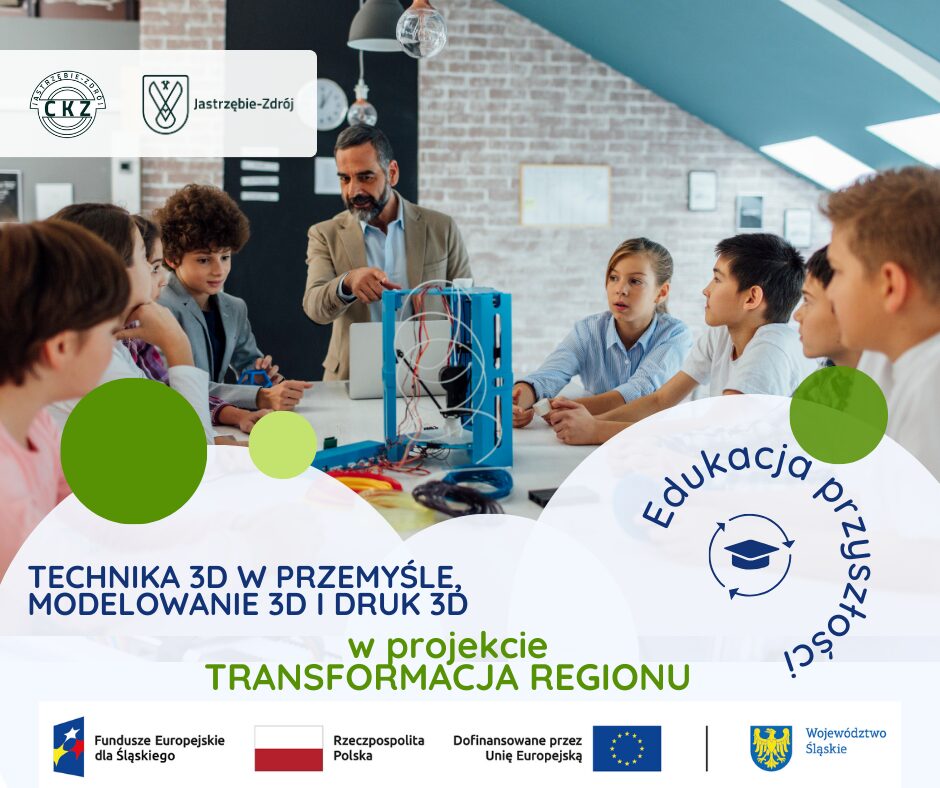 JASTRZĘBIE-ZDRÓJ CKZ

Jastrzębie-Zdrój

Edukacja przyszłości

TECHNIKA 3D W PRZEMYŚLE, MODELOWANIE 3D I DRUK 3D

w projekcie
TRANSFORMACJA REGIONU

Fundusze Europejskie dla Śląskiego

Rzeczpospolita Polska

Dofinansowane przez Unię Europejską

Województwo Śląskie